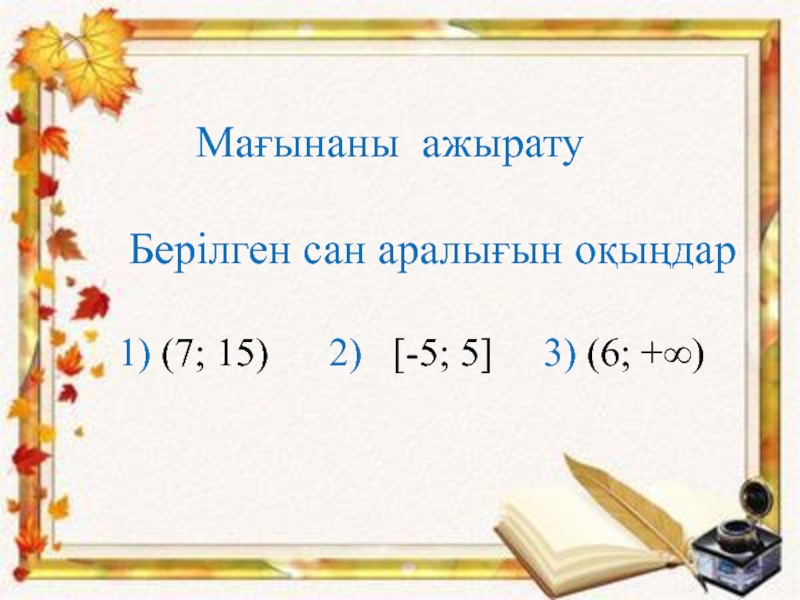 Мағынаны ажырату

Берілген сан аралығын оқыңдар

1) $(7; 15)$ 2) $[-5; 5]$ 3) $(6; +\infty)$